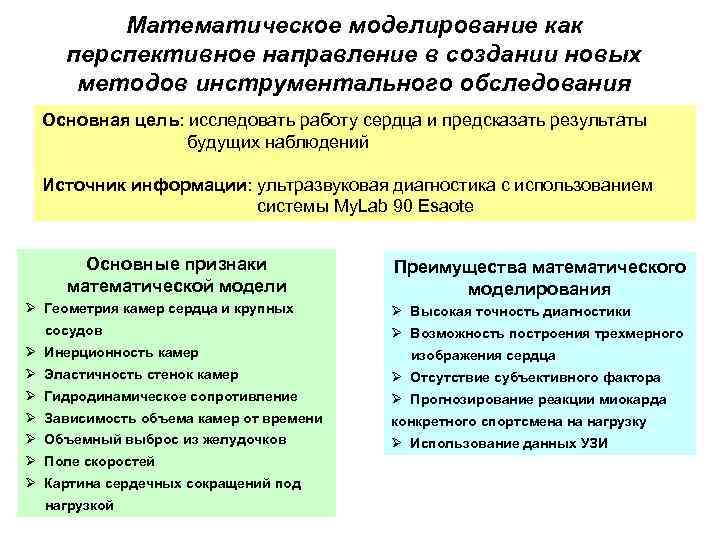 Математическое моделирование как перспективное направление в создании новых методов инструментального обследования

Основная цель: исследовать работу сердца и предсказать результаты будущих наблюдений

Источник информации: ультразвуковая диагностика с использованием системы MyLab 90 Esaote

Основные признаки математической модели

➢ Геометрия камер сердца и крупных сосудов
➢ Инерционность камер
➢ Эластичность стенок камер
➢ Гидродинамическое сопротивление
➢ Зависимость объема камер от времени
➢ Объемный выброс из желудочков
➢ Поле скоростей
➢ Картина сердечных сокращений под нагрузкой

Преимущества математического моделирования

➢ Высокая точность диагностики
➢ Возможность построения трехмерного изображения сердца
➢ Отсутствие субъективного фактора
➢ Прогнозирование реакции миокарда конкретного спортсмена на нагрузку
➢ Использование данных УЗИ